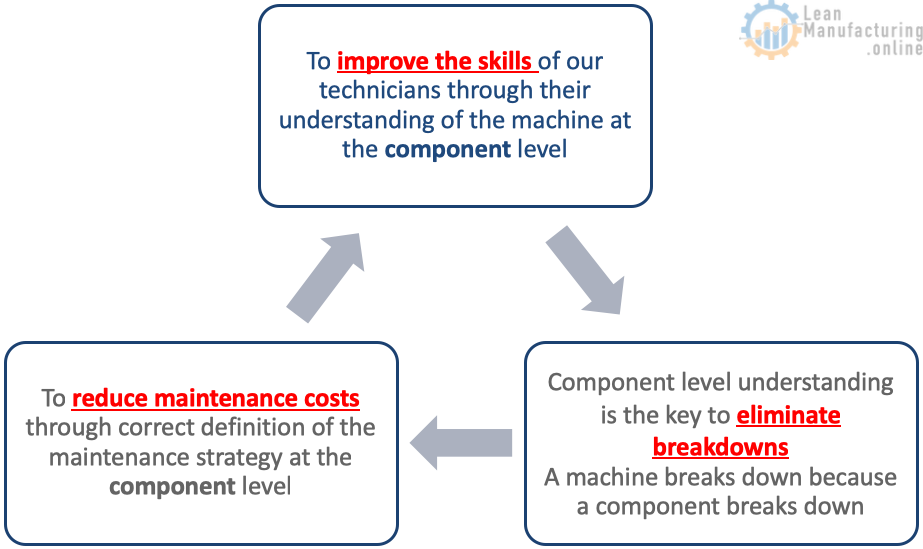 Lean Manufacturing .online

To improve the skills of our technicians through their understanding of the machine at the component level

Component level understanding is the key to eliminate breakdowns
A machine breaks down because a component breaks down

To reduce maintenance costs through correct definition of the maintenance strategy at the component level